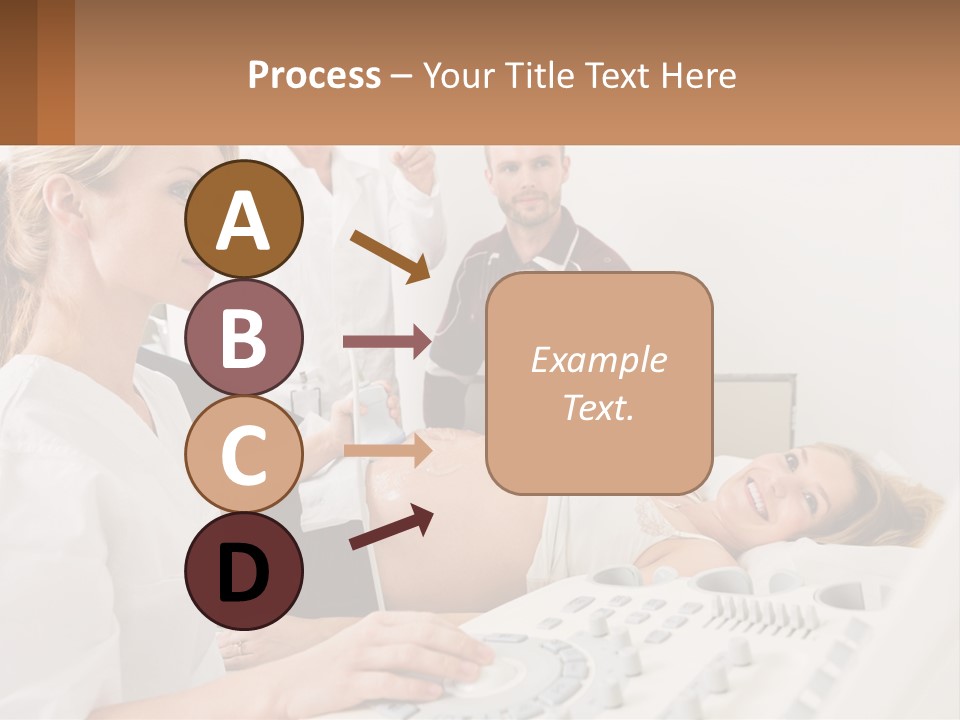 Process – Your Title Text Here

A

B

C

D

Example Text.